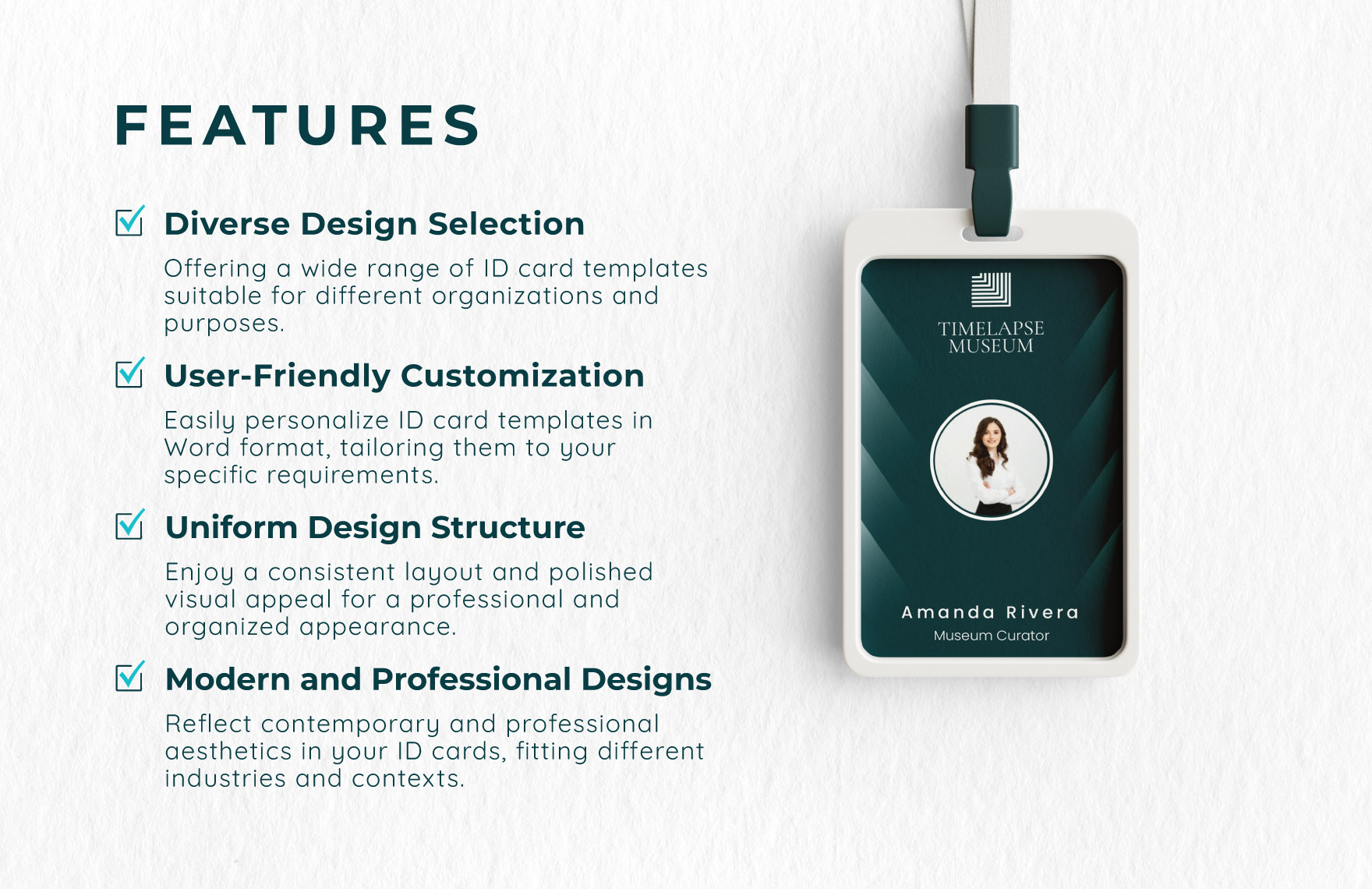 FEATURES

Diverse Design Selection

Offering a wide range of ID card templates suitable for different organizations and purposes.

User-Friendly Customization

Easily personalize ID card templates in Word format, tailoring them to your specific requirements.

Uniform Design Structure

Enjoy a consistent layout and polished visual appeal for a professional and organized appearance.

Modern and Professional Designs

Reflect contemporary and professional aesthetics in your ID cards, fitting different industries and contexts.

TIMELAPSE MUSEUM

Amanda Rivera
Museum Curator